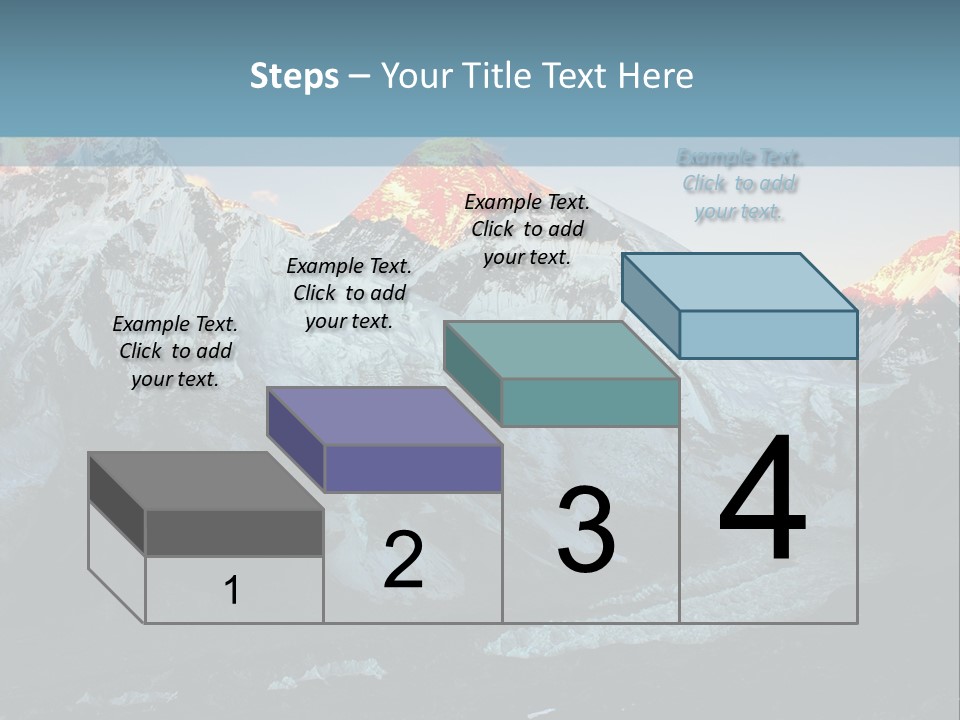 Steps – Your Title Text Here

Example Text. Click to add your text.

Example Text. Click to add your text.

Example Text. Click to add your text.

Example Text. Click to add your text.

1

2

3

4